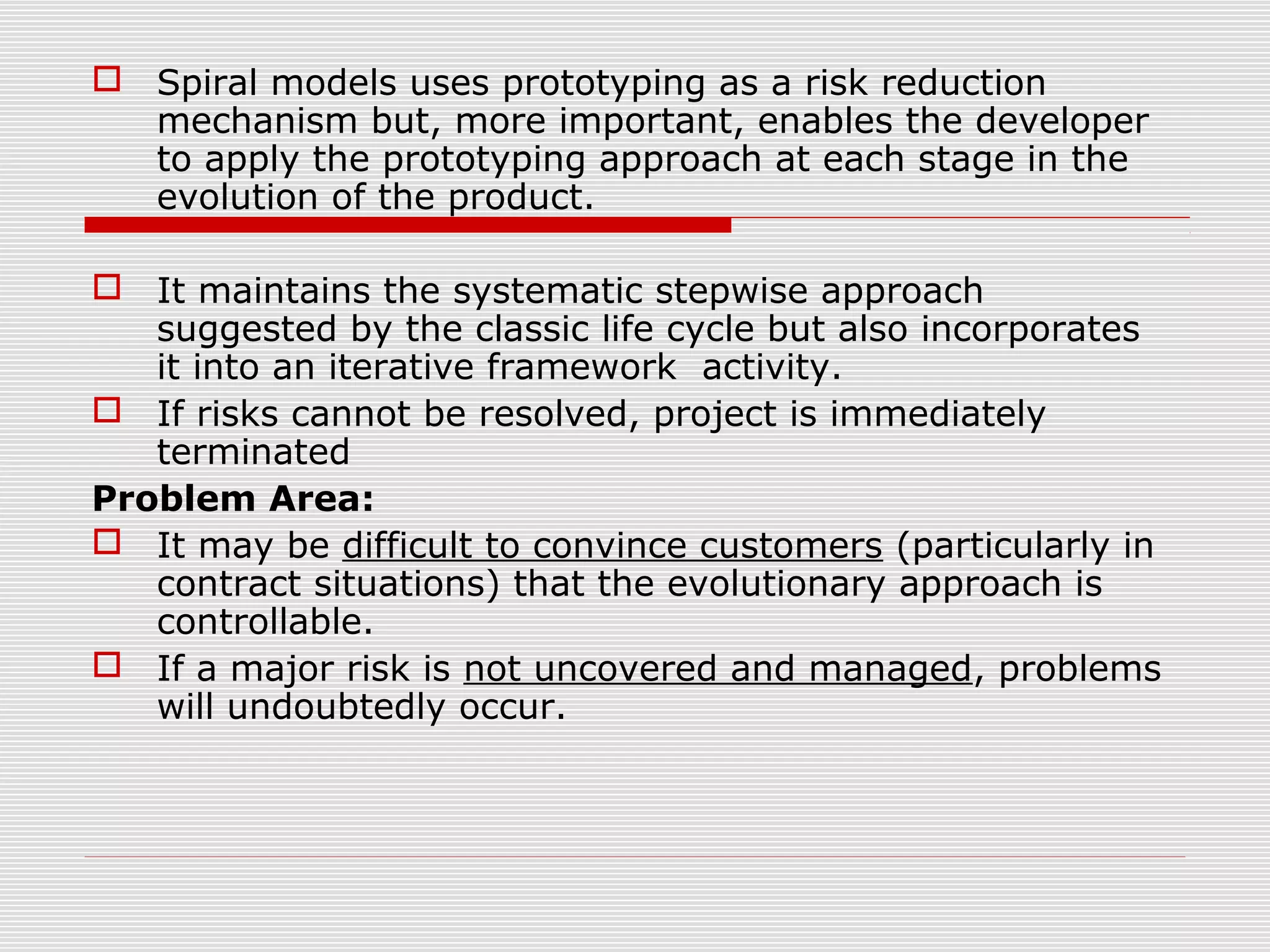 Spiral models uses prototyping as a risk reduction mechanism but, more important, enables the developer to apply the prototyping approach at each stage in the evolution of the product.

It maintains the systematic stepwise approach suggested by the classic life cycle but also incorporates it into an iterative framework activity.

If risks cannot be resolved, project is immediately terminated

**Problem Area:**

It may be difficult to convince customers (particularly in contract situations) that the evolutionary approach is controllable.

If a major risk is not uncovered and managed, problems will undoubtedly occur.